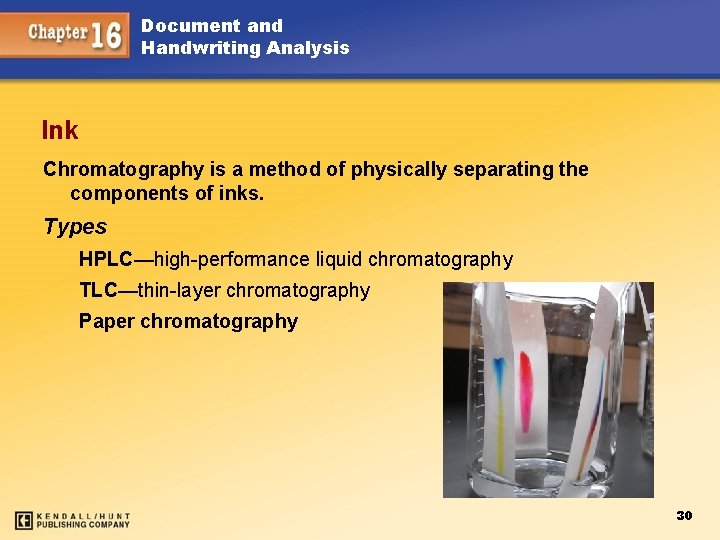 Chapter 16 Document and Handwriting Analysis

Ink

Chromatography is a method of physically separating the components of inks.

Types

HPLC—high-performance liquid chromatography

TLC—thin-layer chromatography

Paper chromatography

KENDALL/HUNT PUBLISHING COMPANY

30